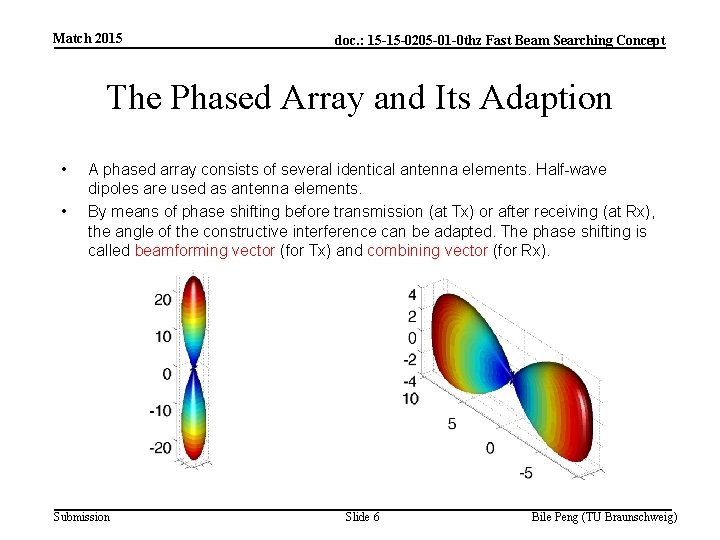 Match 2015

doc.: 15-15-0205-01-0thz Fast Beam Searching Concept

The Phased Array and Its Adaption

• A phased array consists of several identical antenna elements. Half-wave dipoles are used as antenna elements.

• By means of phase shifting before transmission (at Tx) or after receiving (at Rx), the angle of the constructive interference can be adapted. The phase shifting is called beamforming vector (for Tx) and combining vector (for Rx).

20
10
0
-10
-20

4
2
0
-2
-4
10
5
0
-5

Submission

Slide 6

Bile Peng (TU Braunschweig)